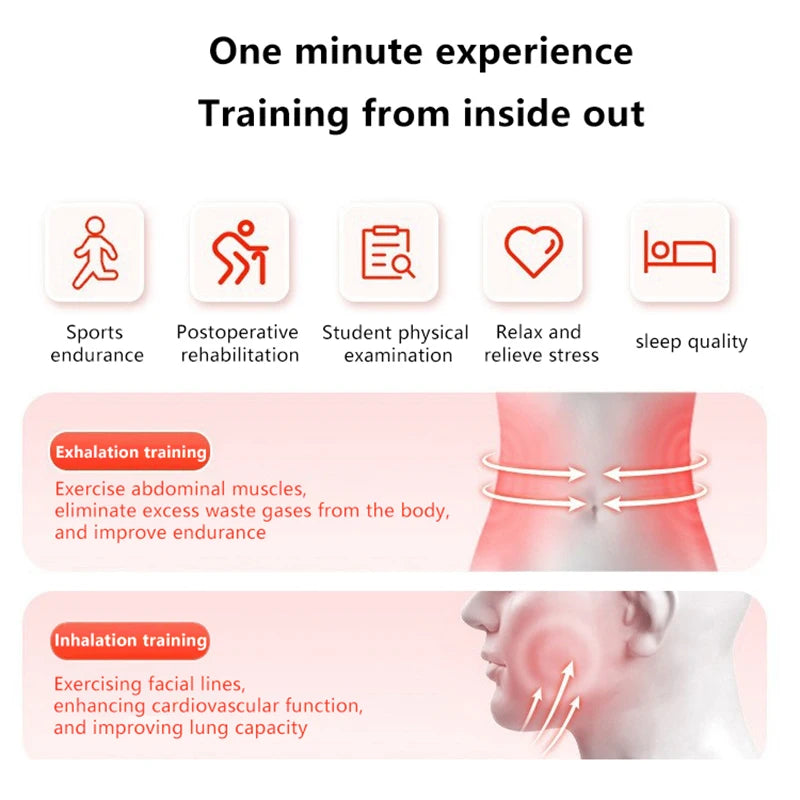 One minute experience
Training from inside out

Sports endurance

Postoperative rehabilitation

Student physical examination

Relax and relieve stress

sleep quality

Exhalation training

Exercise abdominal muscles, eliminate excess waste gases from the body, and improve endurance

Inhalation training

Exercising facial lines, enhancing cardiovascular function, and improving lung capacity